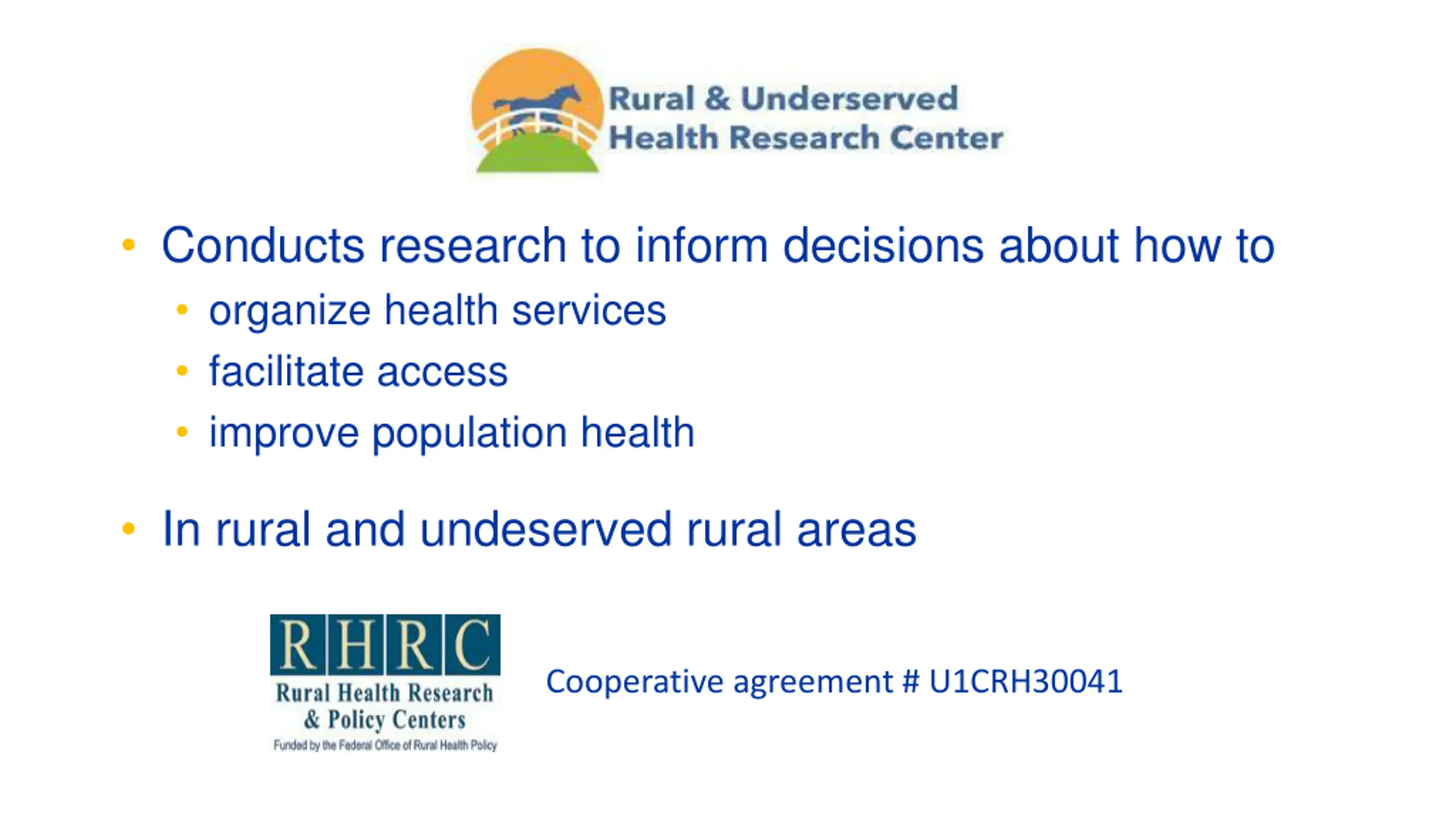 Rural & Underserved Health Research Center

• Conducts research to inform decisions about how to
  • organize health services
  • facilitate access
  • improve population health

• In rural and undeserved rural areas

RHRC
Rural Health Research & Policy Centers
Funded by the Federal Office of Rural Health Policy

Cooperative agreement # U1CRH30041